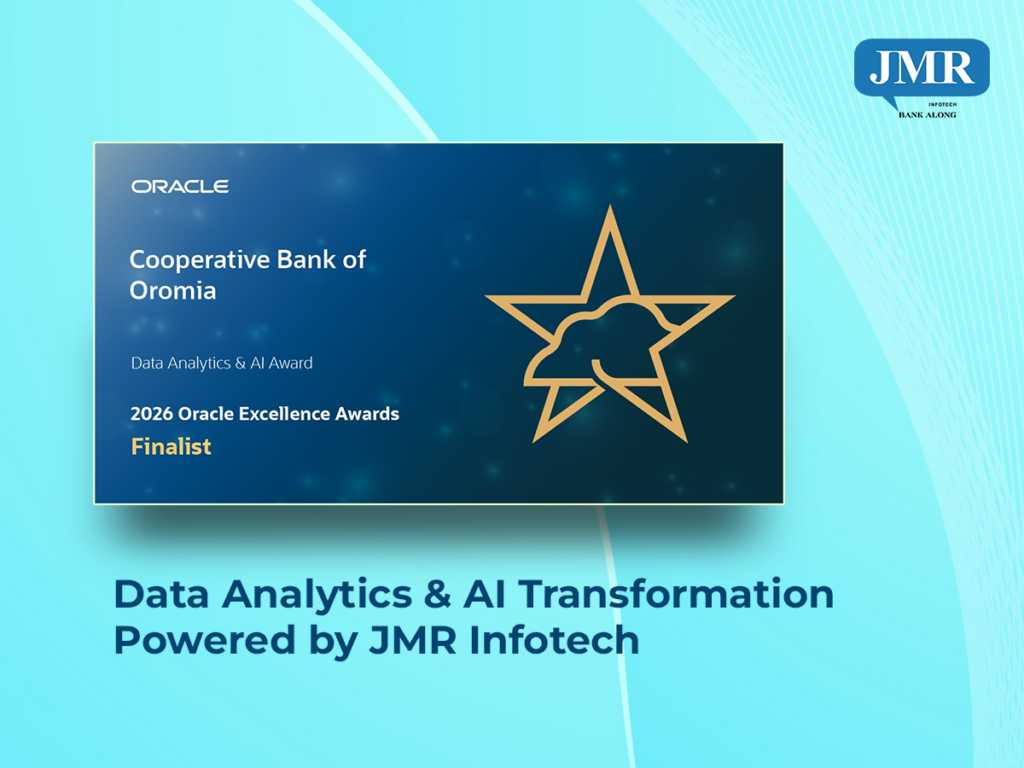 JMR
INFOTECH
BANK ALONG

ORACLE

Cooperative Bank of Oromia

Data Analytics & AI Award

2026 Oracle Excellence Awards

Finalist

Data Analytics & AI Transformation Powered by JMR Infotech